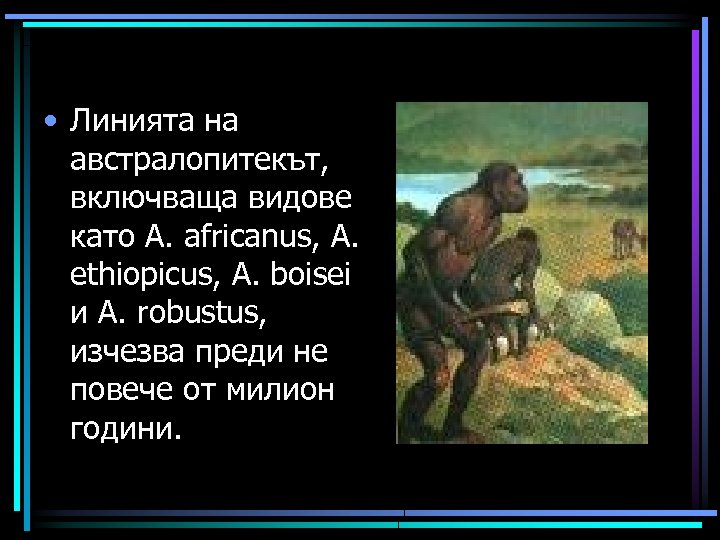 • Линията на австралопитекът, включваща видове като A. africanus, A. ethiopicus, A. boisei и A. robustus, изчезва преди не повече от милион години.